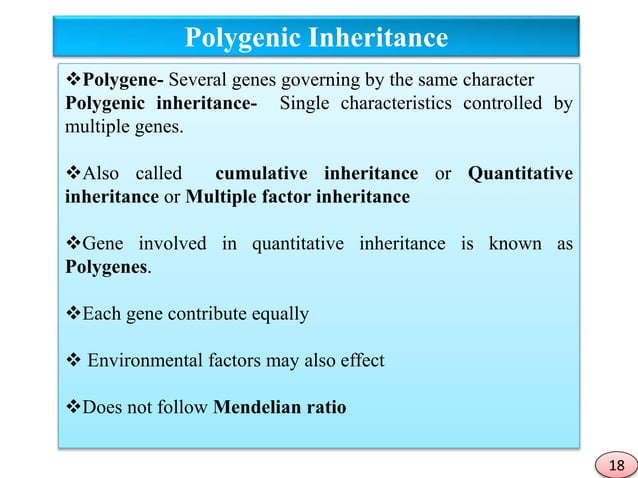 Polygenic Inheritance

❖Polygene- Several genes governing by the same character
Polygenic inheritance- Single characteristics controlled by multiple genes.

❖Also called cumulative inheritance or Quantitative inheritance or Multiple factor inheritance

❖Gene involved in quantitative inheritance is known as Polygenes.

❖Each gene contribute equally

❖ Environmental factors may also effect

❖Does not follow Mendelian ratio

18